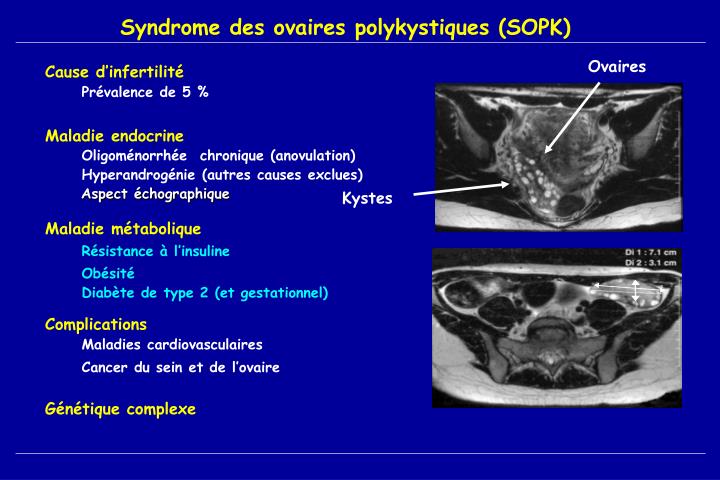 Syndrome des ovaires polykystiques (SOPK)

Cause d'infertilité
Prévalence de 5 %

Maladie endocrine
Oligoménorrhée chronique (anovulation)
Hyperandrogénie (autres causes exclues)
Aspect échographique

Maladie métabolique
Résistance à l'insuline
Obésité
Diabète de type 2 (et gestationnel)

Complications
Maladies cardiovasculaires
Cancer du sein et de l'ovaire

Génétique complexe

Ovaires

Kystes

Di 1 : 7.1 cm
Di 2 : 3.1 cm